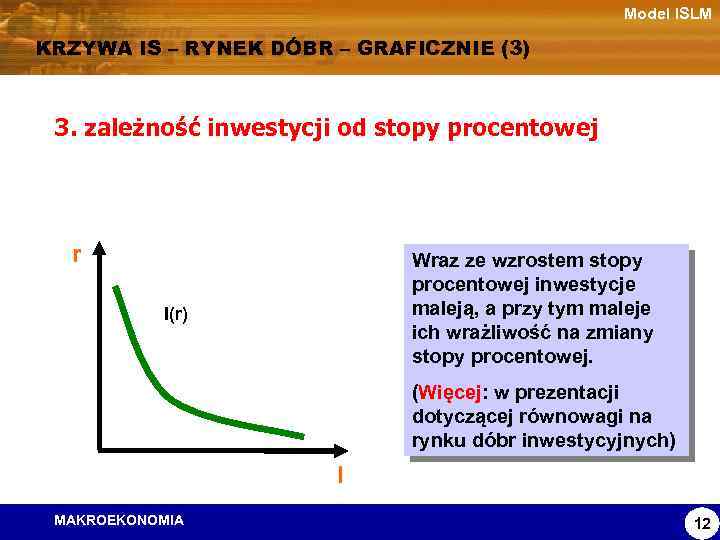 Model ISLM

KRZYWA IS – RYNEK DÓBR – GRAFICZNIE (3)

3. zależność inwestycji od stopy procentowej

r

I(r)

I

Wraz ze wzrostem stopy procentowej inwestycje maleją, a przy tym maleje ich wrażliwość na zmiany stopy procentowej.

(Więcej: w prezentacji dotyczącej równowagi na rynku dóbr inwestycyjnych)

MAKROEKONOMIA

12